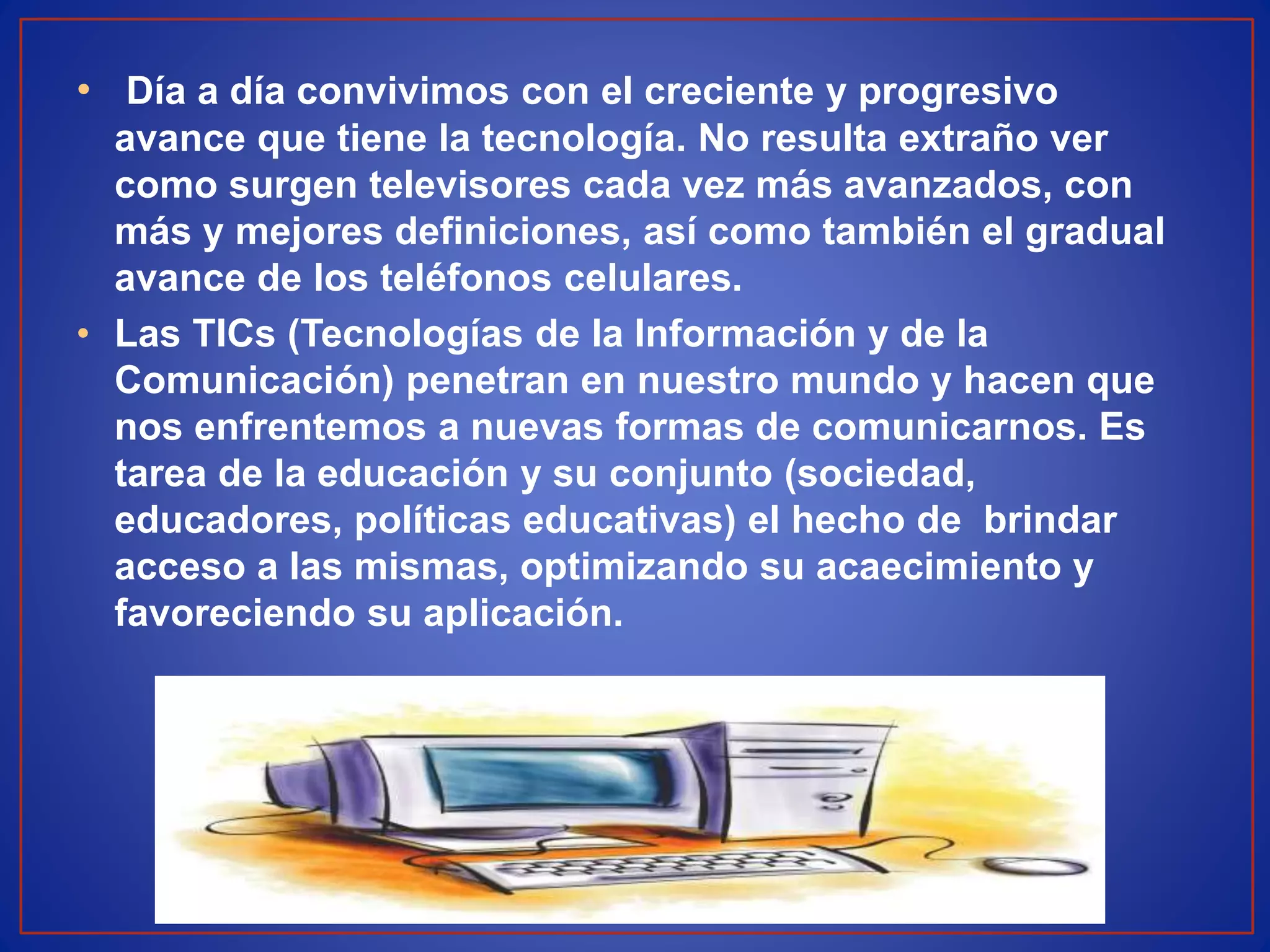 • Día a día convivimos con el creciente y progresivo avance que tiene la tecnología. No resulta extraño ver como surgen televisores cada vez más avanzados, con más y mejores definiciones, así como también el gradual avance de los teléfonos celulares.

• Las TICs (Tecnologías de la Información y de la Comunicación) penetran en nuestro mundo y hacen que nos enfrentemos a nuevas formas de comunicarnos. Es tarea de la educación y su conjunto (sociedad, educadores, políticas educativas) el hecho de brindar acceso a las mismas, optimizando su acaecimiento y favoreciendo su aplicación.